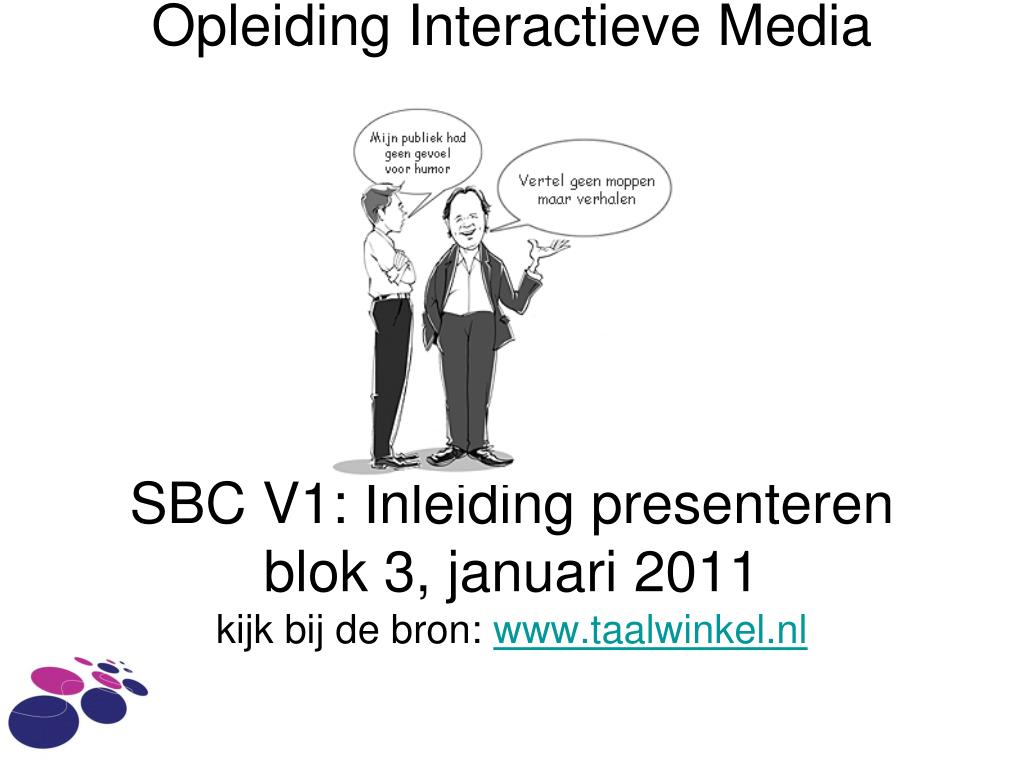 Opleiding Interactieve Media

Mijn publiek had geen gevoel voor humor

Vertel geen moppen maar verhalen

SBC V1: Inleiding presenteren
blok 3, januari 2011
kijk bij de bron: www.taalwinkel.nl